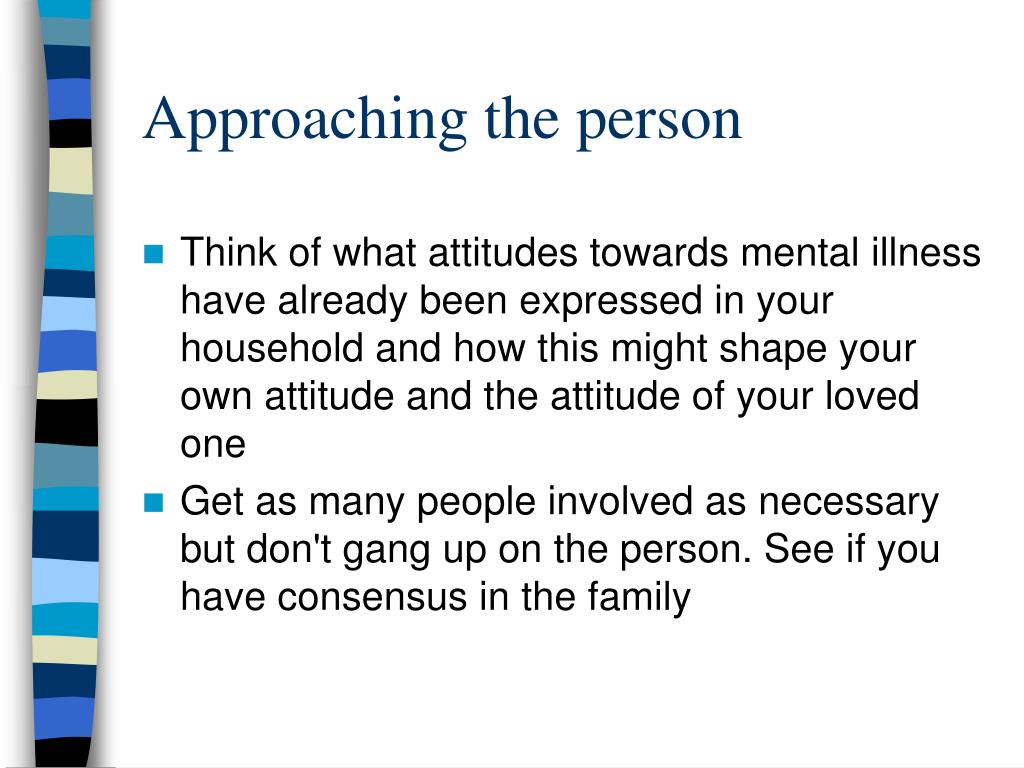 Approaching the person

Think of what attitudes towards mental illness have already been expressed in your household and how this might shape your own attitude and the attitude of your loved one

Get as many people involved as necessary but don't gang up on the person. See if you have consensus in the family